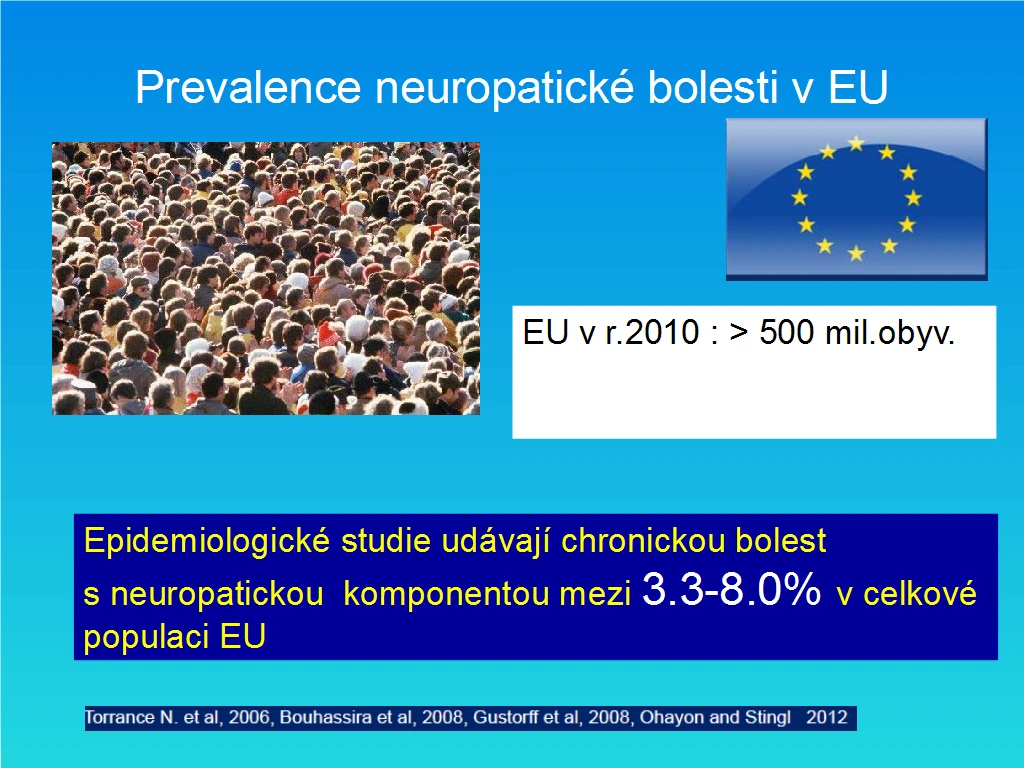 Prevalence neuropatické bolesti v EU

EU v r.2010 : > 500 mil.obyv.

Epidemiologické studie udávají chronickou bolest s neuropatickou komponentou mezi 3.3-8.0% v celkové populaci EU

Torrance N. et al, 2006, Bouhassira et al, 2008, Gustorff et al, 2008, Ohayon and Stingl 2012